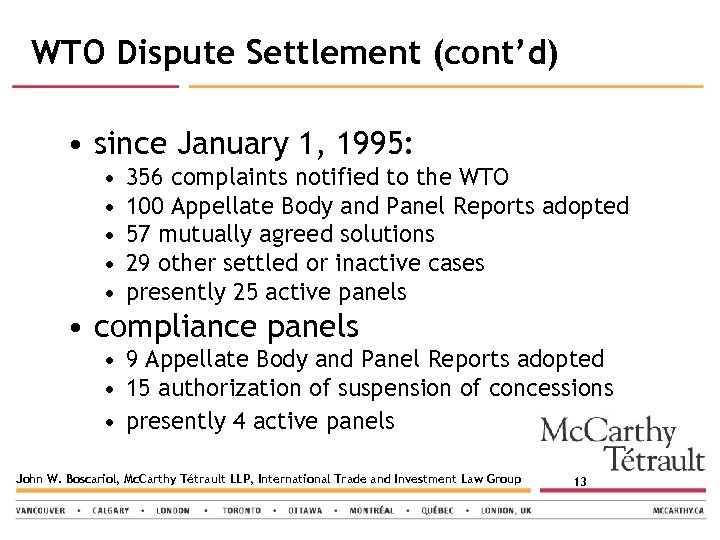 WTO Dispute Settlement (cont'd)

• since January 1, 1995:
 • 356 complaints notified to the WTO
 • 100 Appellate Body and Panel Reports adopted
 • 57 mutually agreed solutions
 • 29 other settled or inactive cases
 • presently 25 active panels
• compliance panels
 • 9 Appellate Body and Panel Reports adopted
 • 15 authorization of suspension of concessions
 • presently 4 active panels

McCarthy Tétrault

John W. Boscariol, McCarthy Tétrault LLP, International Trade and Investment Law Group 13

VANCOUVER • CALGARY • LONDON • TORONTO • OTTAWA • MONTRÉAL • QUÉBEC • LONDON, UK MCCARTHY.CA